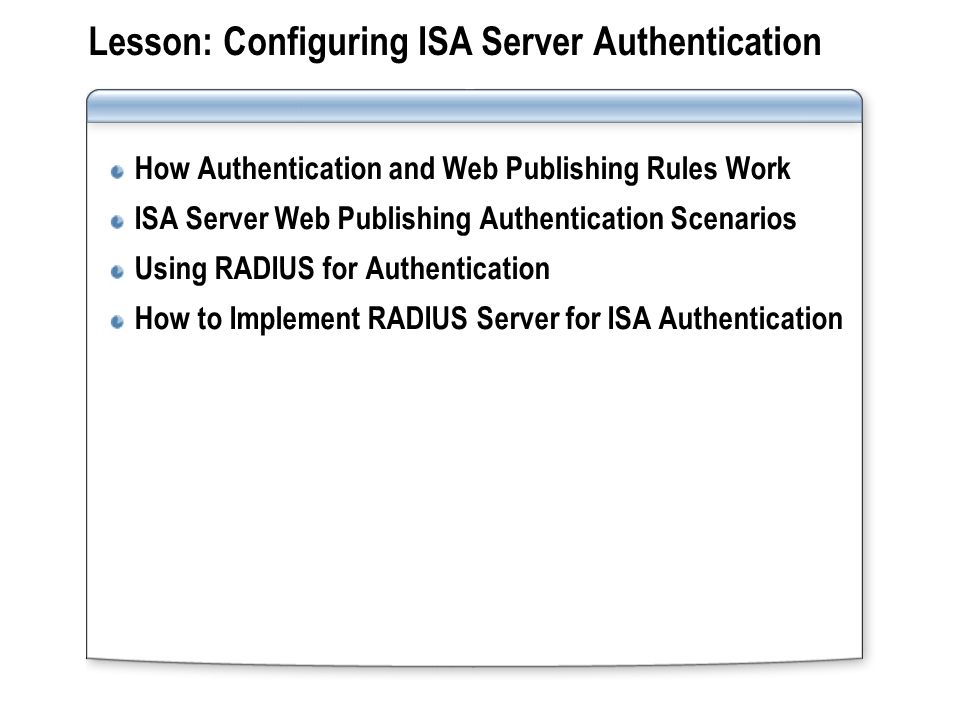 Lesson: Configuring ISA Server Authentication

How Authentication and Web Publishing Rules Work
ISA Server Web Publishing Authentication Scenarios
Using RADIUS for Authentication
How to Implement RADIUS Server for ISA Authentication